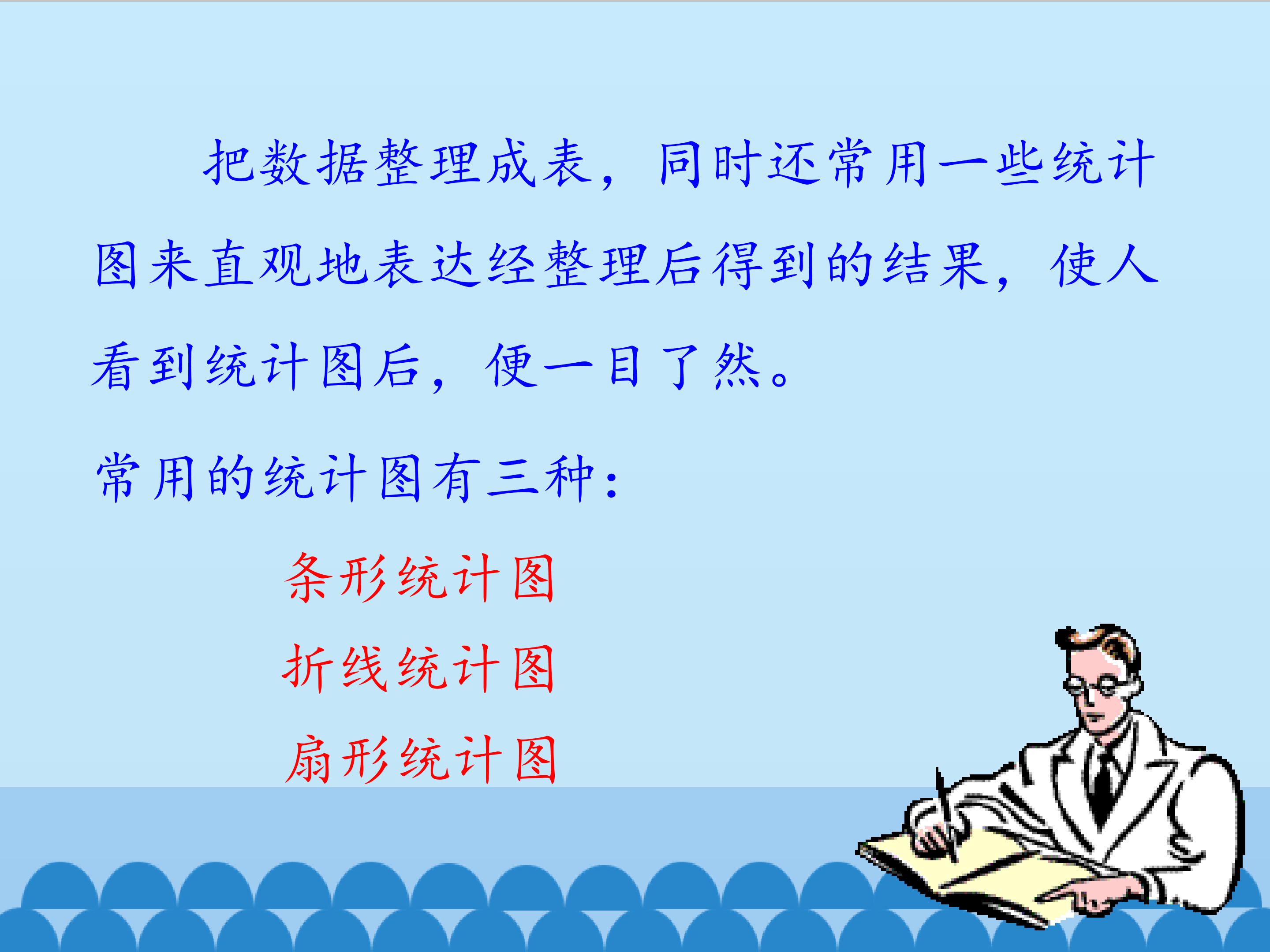 把数据整理成表，同时还常用一些统计图来直观地表达经整理后得到的结果，使人看到统计图后，便一目了然。

常用的统计图有三种：

条形统计图

折线统计图

扇形统计图